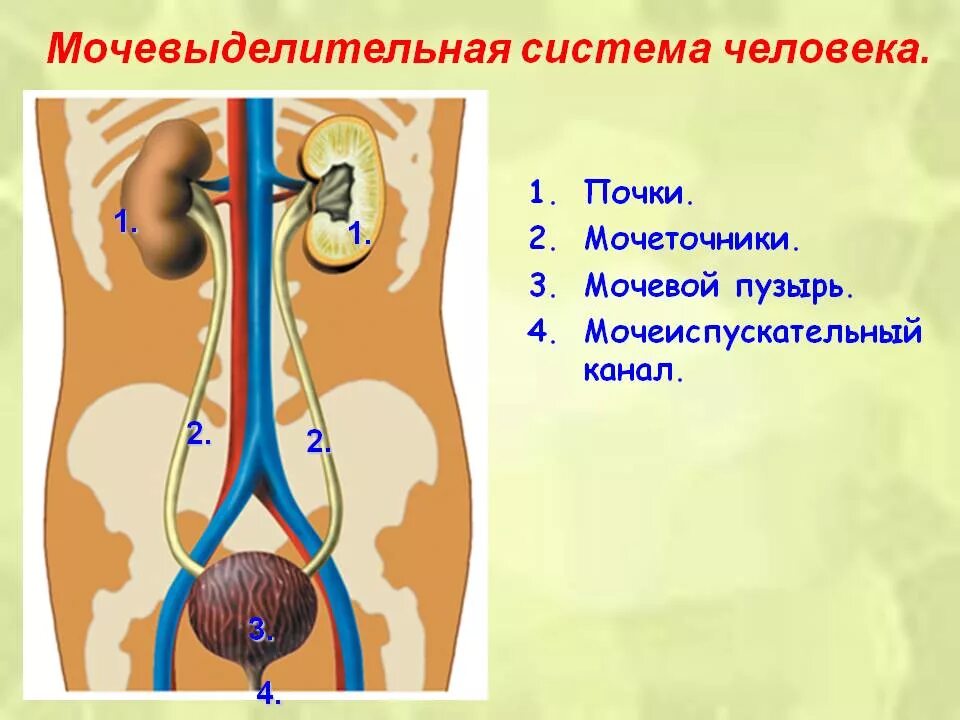 Мочевыделительная система человека.

1.
1.
2.
2.
3.
4.

1. Почки.
2. Мочеточники.
3. Мочевой пузырь.
4. Мочеиспускательный канал.